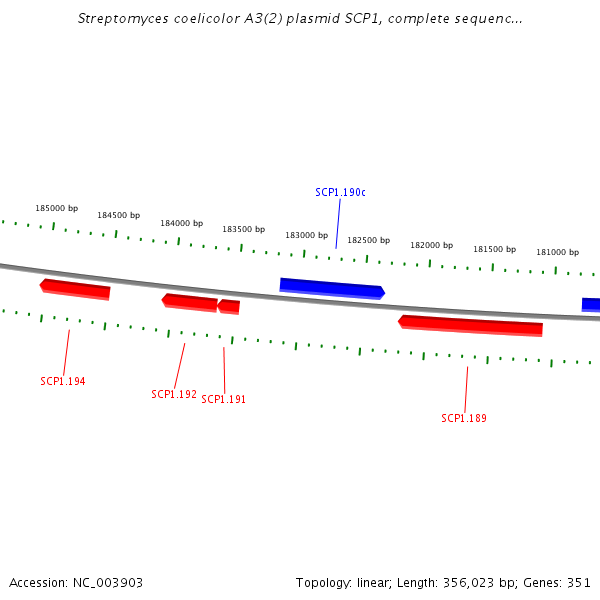 Streptomyces coelicolor A3(2) plasmid SCP1, complete sequenc...

SCP1.190c

185000 bp
184500 bp
184000 bp
183500 bp
183000 bp
182500 bp
182000 bp
181500 bp
181000 bp

SCP1.194
SCP1.192
SCP1.191
SCP1.189

Accession: NC_003903

Topology: linear; Length: 356,023 bp; Genes: 351